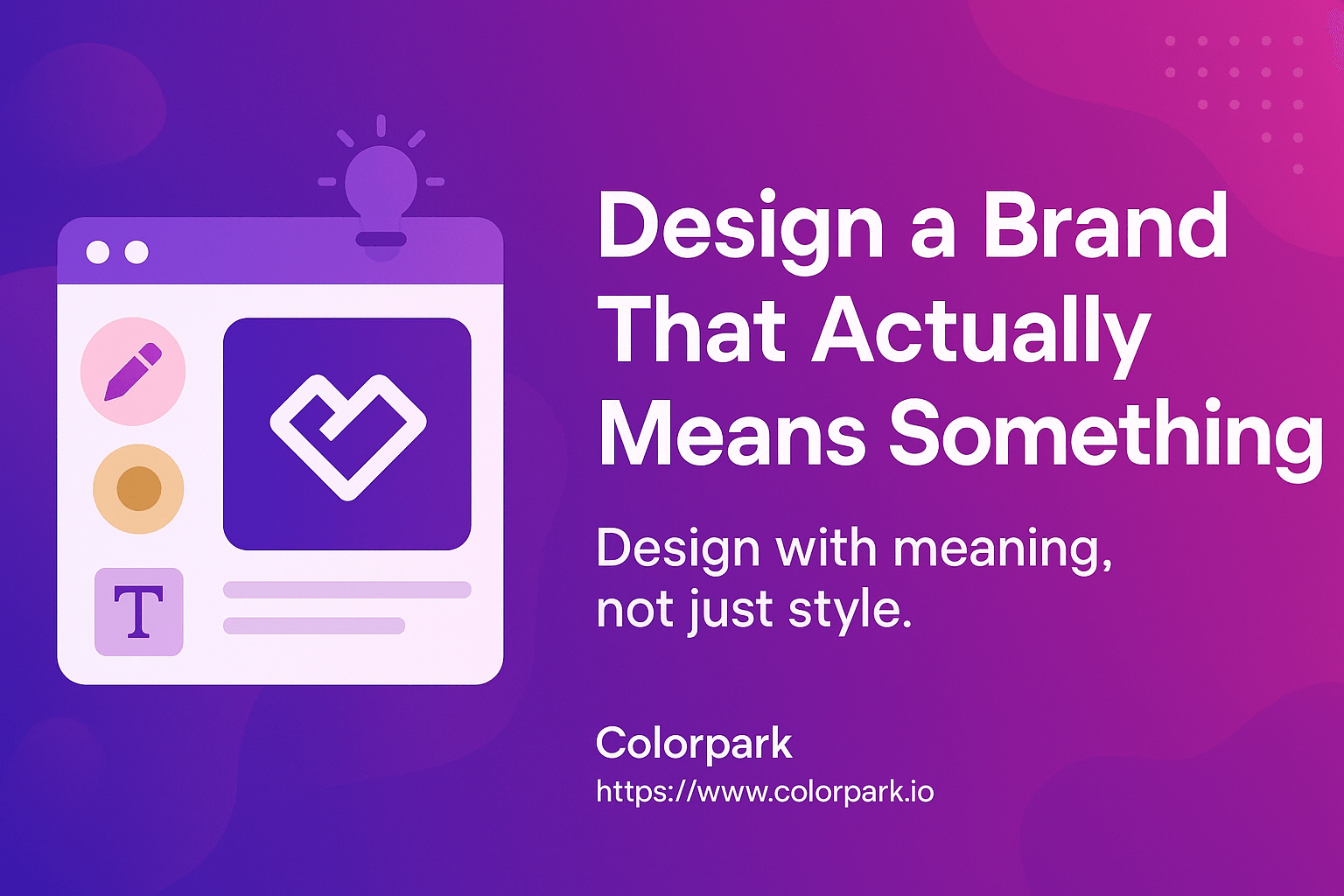 T

Design a Brand That Actually Means Something

Design with meaning, not just style.

Colorpark

https://www.colorpark.io